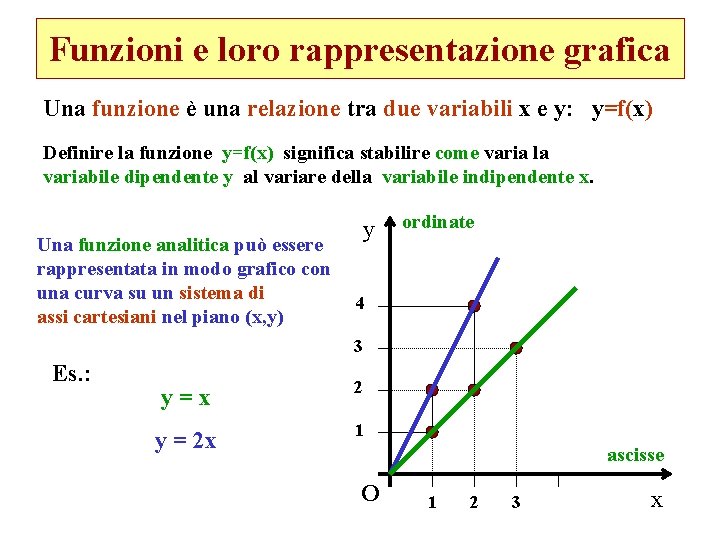 Funzioni e loro rappresentazione grafica

Una funzione è una relazione tra due variabili x e y: y=f(x)

Definire la funzione y=f(x) significa stabilire come varia la variabile dipendente y al variare della variabile indipendente x.

Una funzione analitica può essere rappresentata in modo grafico con una curva su un sistema di assi cartesiani nel piano (x,y)

Es.:

y = x

y = 2x

y

ordinate

4

3

2

1

O

1 2 3

ascisse

x